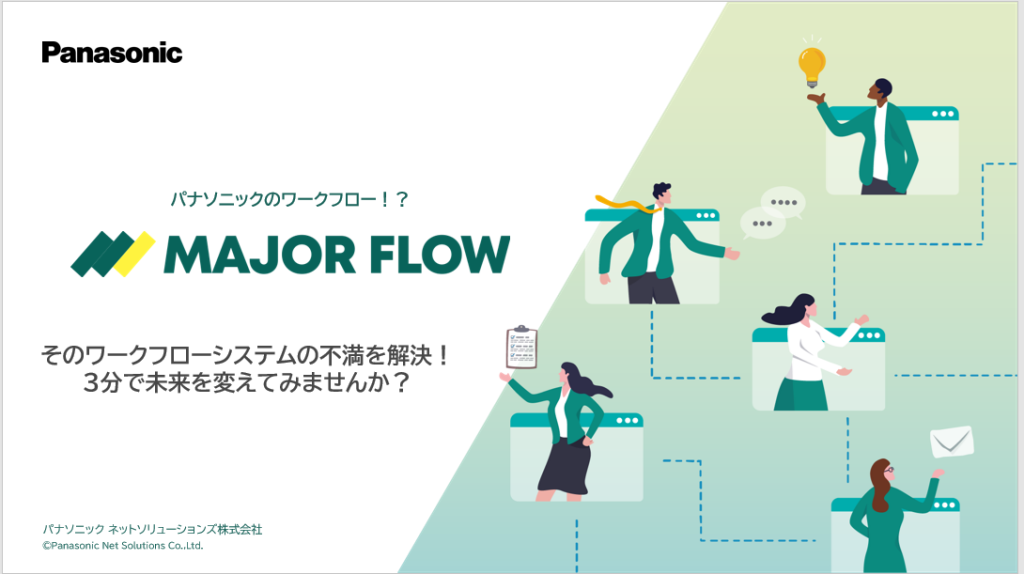 Panasonic

パナソニックのワークフロー！？

MAJOR FLOW

そのワークフローシステムの不満を解決！
3分で未来を変えてみませんか？

パナソニック ネットソリューションズ株式会社
©Panasonic Net Solutions Co.,Ltd.